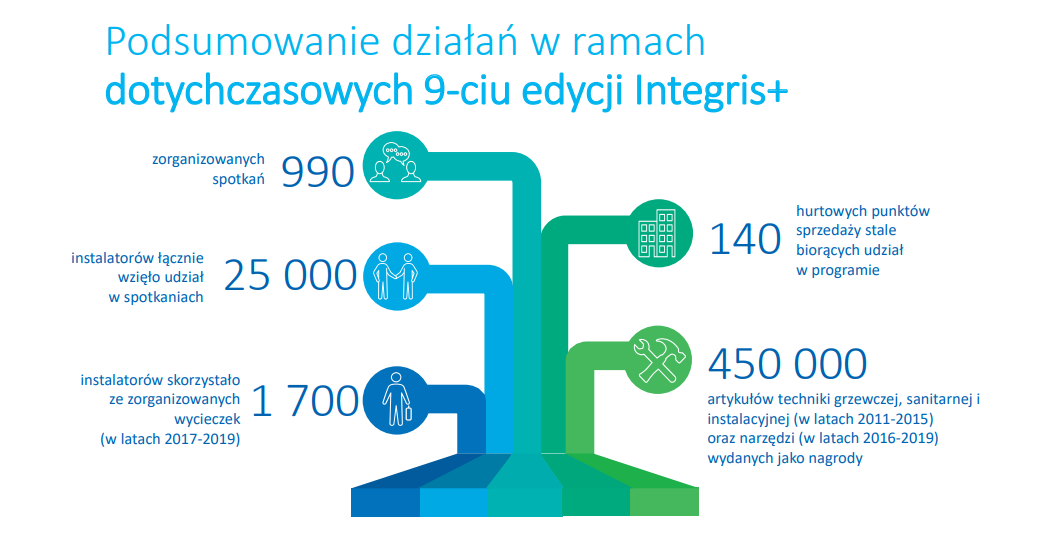 Podsumowanie działań w ramach
dotychczasowych 9-ciu edycji Integris+

zorganizowanych spotkań 990

instalatorów łącznie wzięło udział w spotkaniach 25 000

instalatorów skorzystało ze zorganizowanych wycieczek (w latach 2017-2019) 1 700

140 hurtowych punktów sprzedaży stale biorących udział w programie

450 000
artykułów techniki grzewczej, sanitarnej i instalacyjnej (w latach 2011-2015) oraz narzędzi (w latach 2016-2019) wydanych jako nagrody